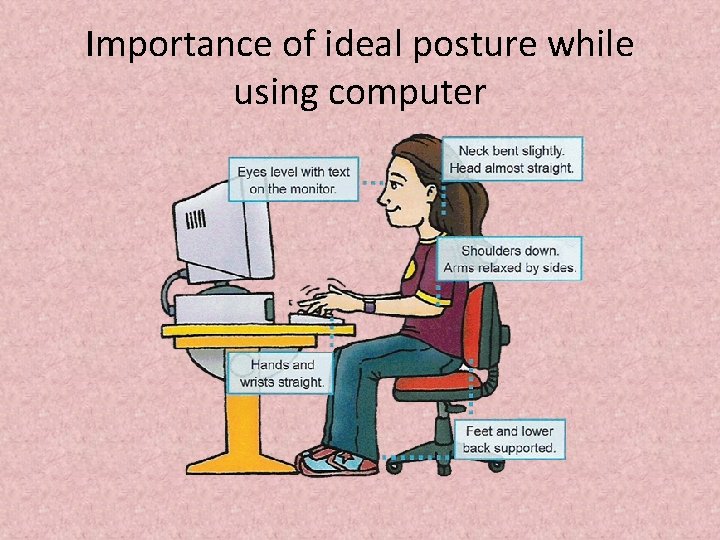 Importance of ideal posture while using computer

Eyes level with text on the monitor.

Neck bent slightly. Head almost straight.

Shoulders down. Arms relaxed by sides.

Hands and wrists straight.

Feet and lower back supported.